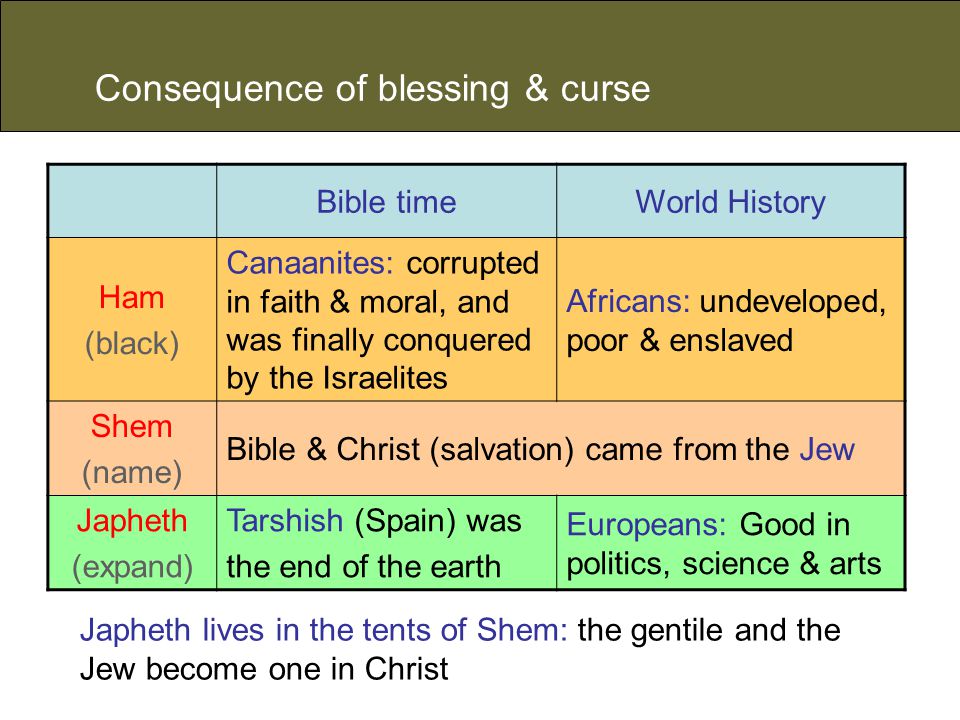 Consequence of blessing & curse

| | Bible time | World History |
|---|---|---|
| Ham (black) | Canaanites: corrupted in faith & moral, and was finally conquered by the Israelites | Africans: undeveloped, poor & enslaved |
| Shem (name) | Bible & Christ (salvation) came from the Jew | |
| Japheth (expand) | Tarshish (Spain) was the end of the earth | Europeans: Good in politics, science & arts |

Japheth lives in the tents of Shem: the gentile and the Jew become one in Christ